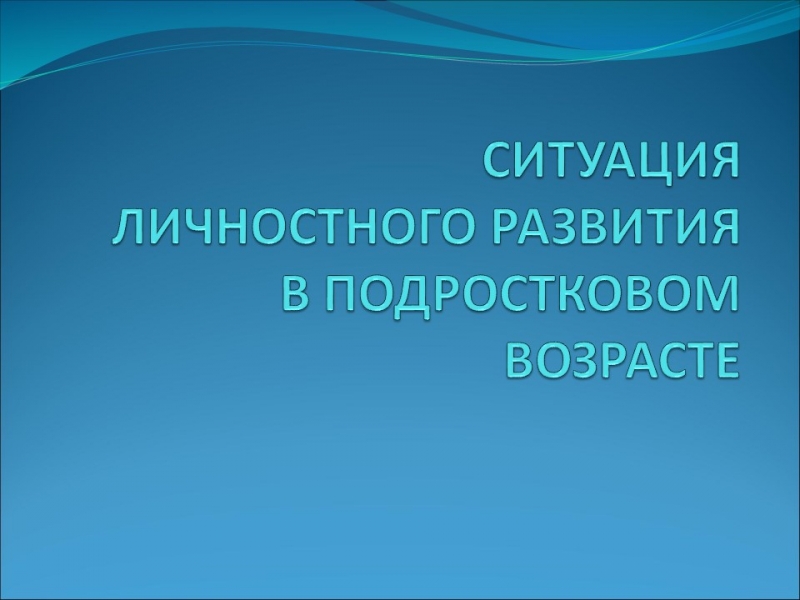 СИТУАЦИЯ ЛИЧНОСТНОГО РАЗВИТИЯ В ПОДРОСТКОВОМ ВОЗРАСТЕ